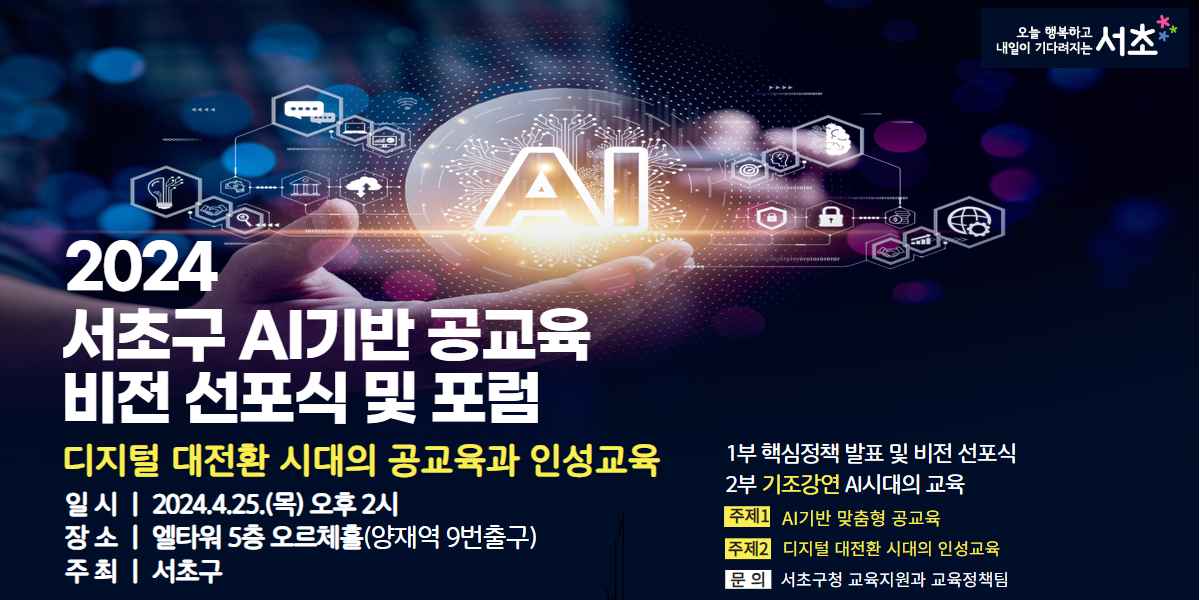 오늘 행복하고 내일이 기다려지는 서초

AI

2024
서초구 AI기반 공교육
비전 선포식 및 포럼

디지털 대전환 시대의 공교육과 인성교육

일 시 | 2024.4.25.(목) 오후 2시
장 소 | 엘타워 5층 오르체홀(양재역 9번출구)
주 최 | 서초구

1부 핵심정책 발표 및 비전 선포식
2부 기조강연 AI시대의 교육
주제1 AI기반 맞춤형 공교육
주제2 디지털 대전환 시대의 인성교육
문 의 서초구청 교육지원과 교육정책팀